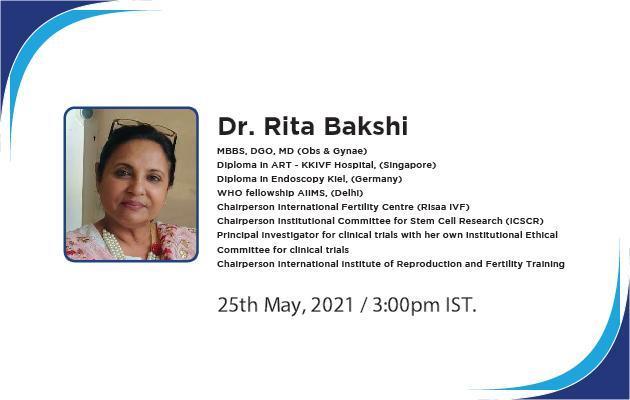 Dr. Rita Bakshi

MBBS, DGO, MD (Obs & Gynae)
Diploma in ART - KKIVF Hospital, (Singapore)
Diploma in Endoscopy Kiel, (Germany)
WHO fellowship AIIMS, (Delhi)
Chairperson International Fertility Centre (Risaa IVF)
Chairperson Institutional Committee for Stem Cell Research (ICSCR)
Principal Investigator for clinical trials with her own Institutional Ethical Committee for clinical trials
Chairperson International Institute of Reproduction and Fertility Training

25th May, 2021 / 3:00pm IST.